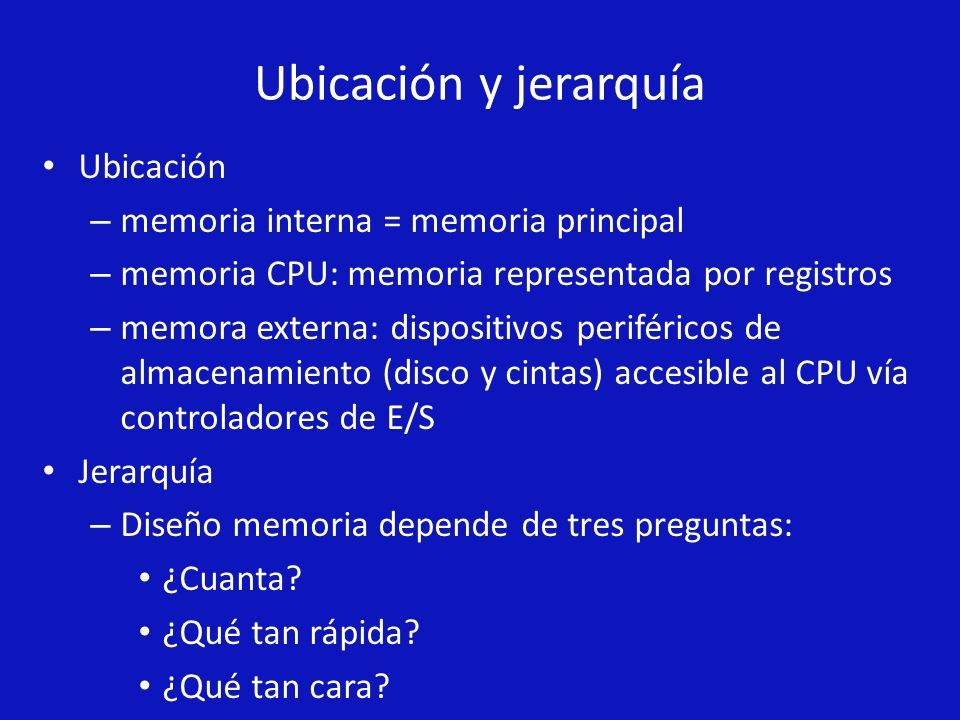 Ubicación y jerarquía

• Ubicación

– memoria interna = memoria principal

– memoria CPU: memoria representada por registros

– memora externa: dispositivos periféricos de almacenamiento (disco y cintas) accesible al CPU vía controladores de E/S

• Jerarquía

– Diseño memoria depende de tres preguntas:

• ¿Cuanta?

• ¿Qué tan rápida?

• ¿Qué tan cara?